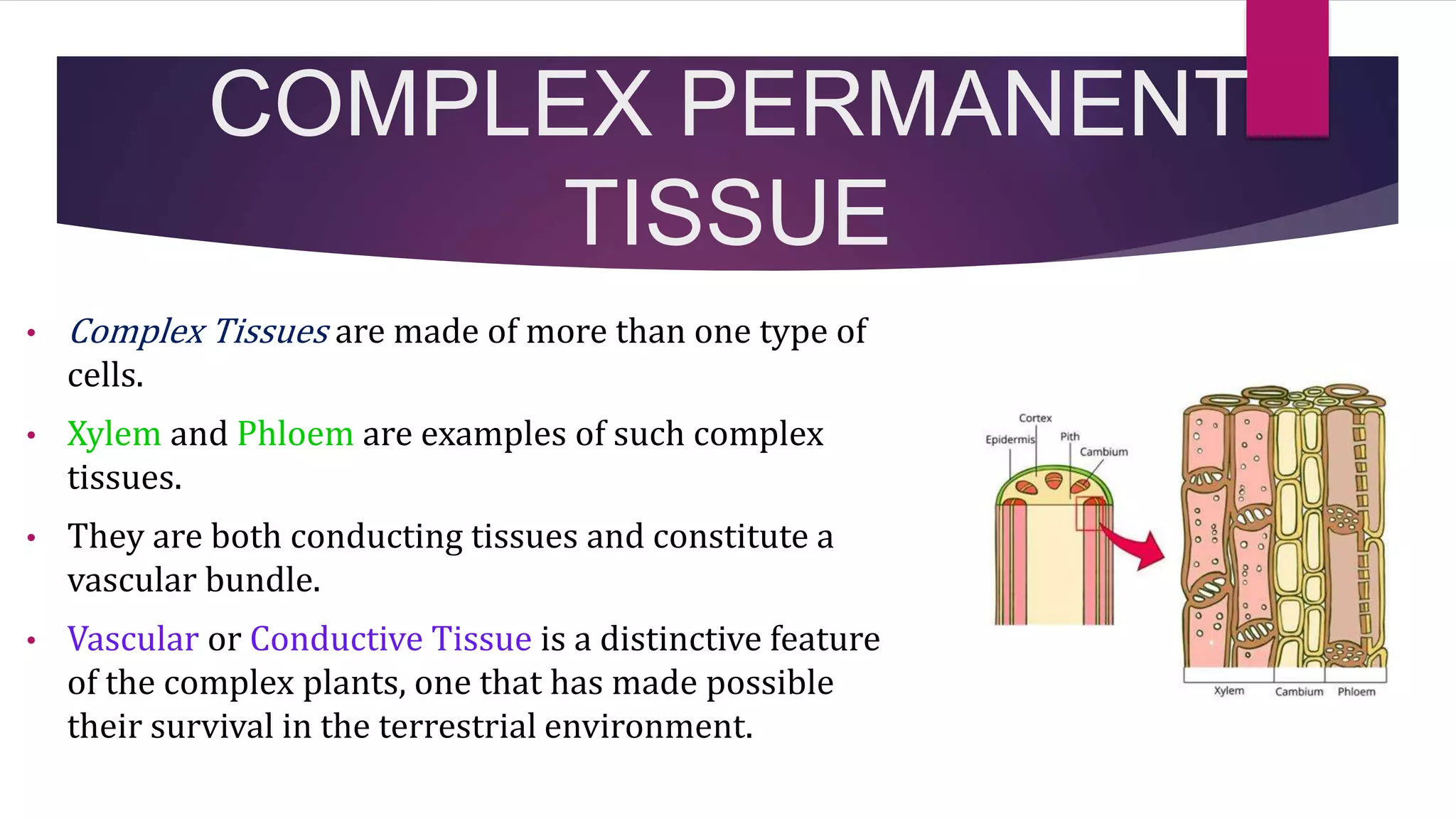 COMPLEX PERMANENT TISSUE

• Complex Tissues are made of more than one type of cells.

• Xylem and Phloem are examples of such complex tissues.

• They are both conducting tissues and constitute a vascular bundle.

• Vascular or Conductive Tissue is a distinctive feature of the complex plants, one that has made possible their survival in the terrestrial environment.

Cortex
Epidermis
Pith
Cambium

Xylem
Cambium
Phloem